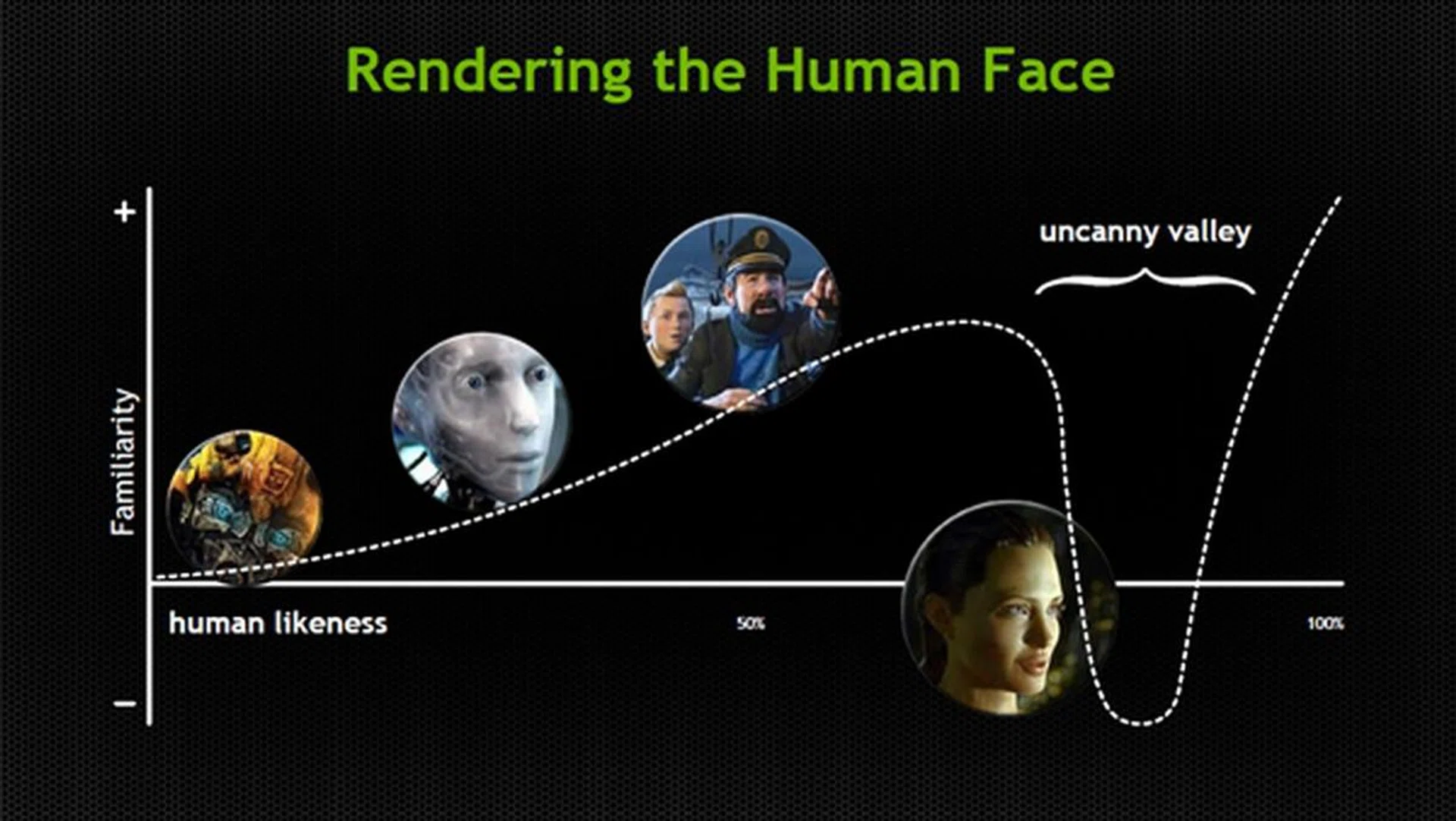 Rendering the Human Face

+

Familiarity

−

uncanny valley

human likeness

50%

100%